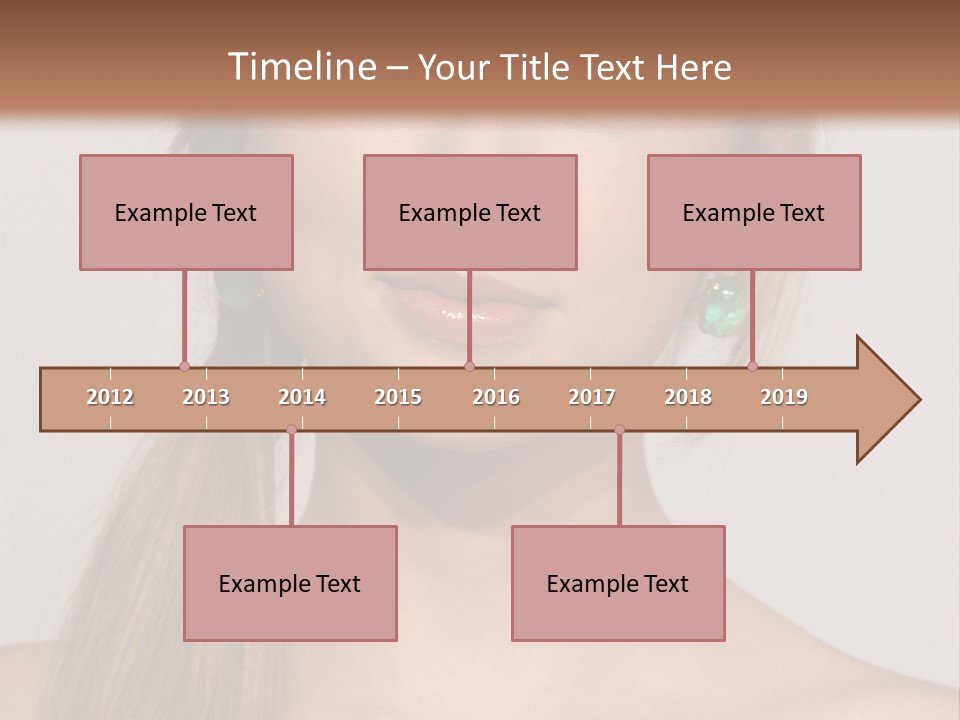 Timeline – Your Title Text Here

Example Text

Example Text

Example Text

2012 2013 2014 2015 2016 2017 2018 2019

Example Text

Example Text